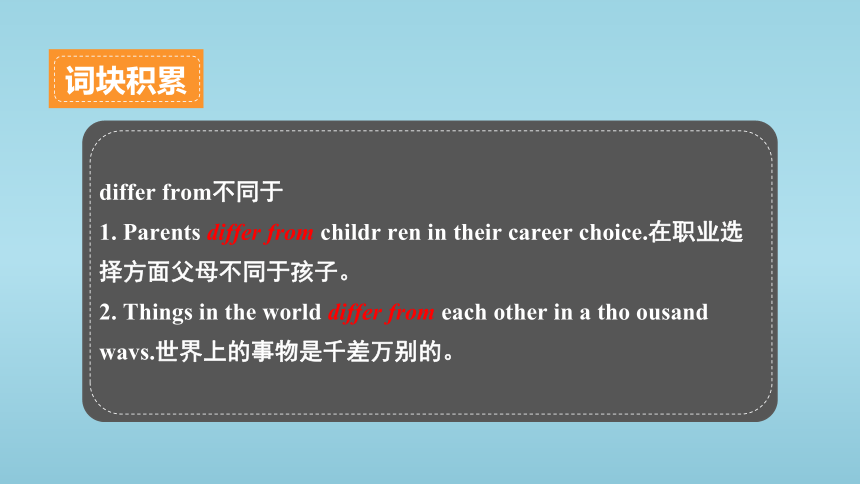 词块积累

differ from不同于

1. Parents differ from childr ren in their career choice.在职业选择方面父母不同于孩子。

2. Things in the world differ from each other in a tho ousand wavs.世界上的事物是千差万别的。